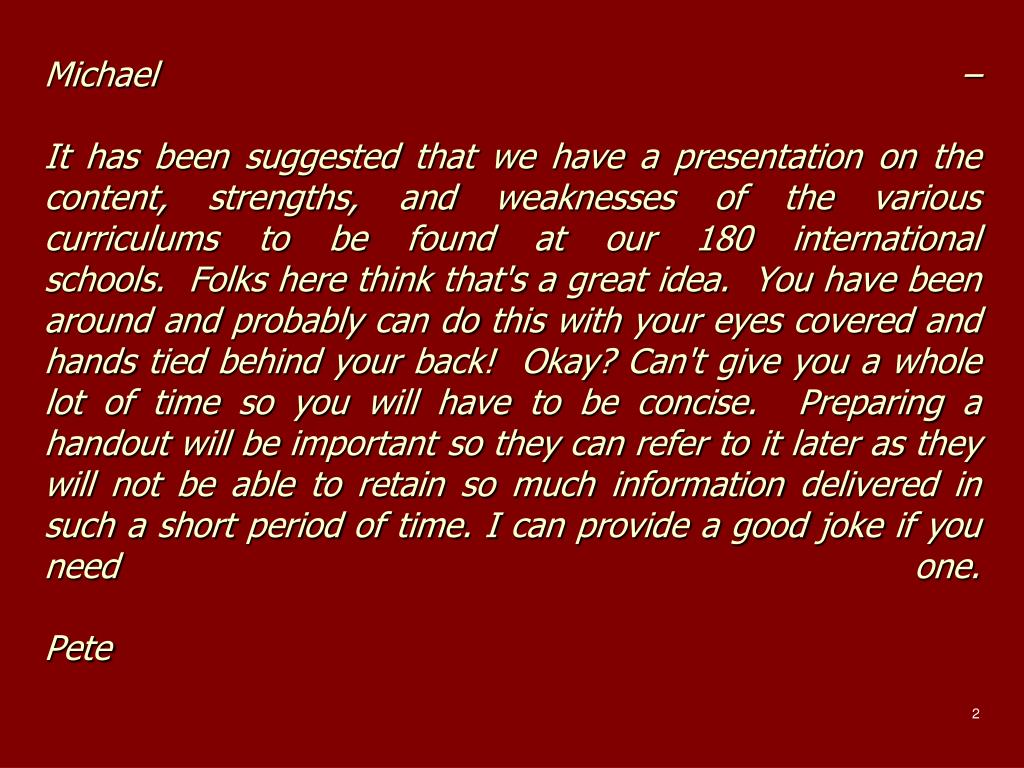 Michael –

It has been suggested that we have a presentation on the content, strengths, and weaknesses of the various curriculums to be found at our 180 international schools. Folks here think that's a great idea. You have been around and probably can do this with your eyes covered and hands tied behind your back! Okay? Can't give you a whole lot of time so you will have to be concise. Preparing a handout will be important so they can refer to it later as they will not be able to retain so much information delivered in such a short period of time. I can provide a good joke if you need one.

Pete

2